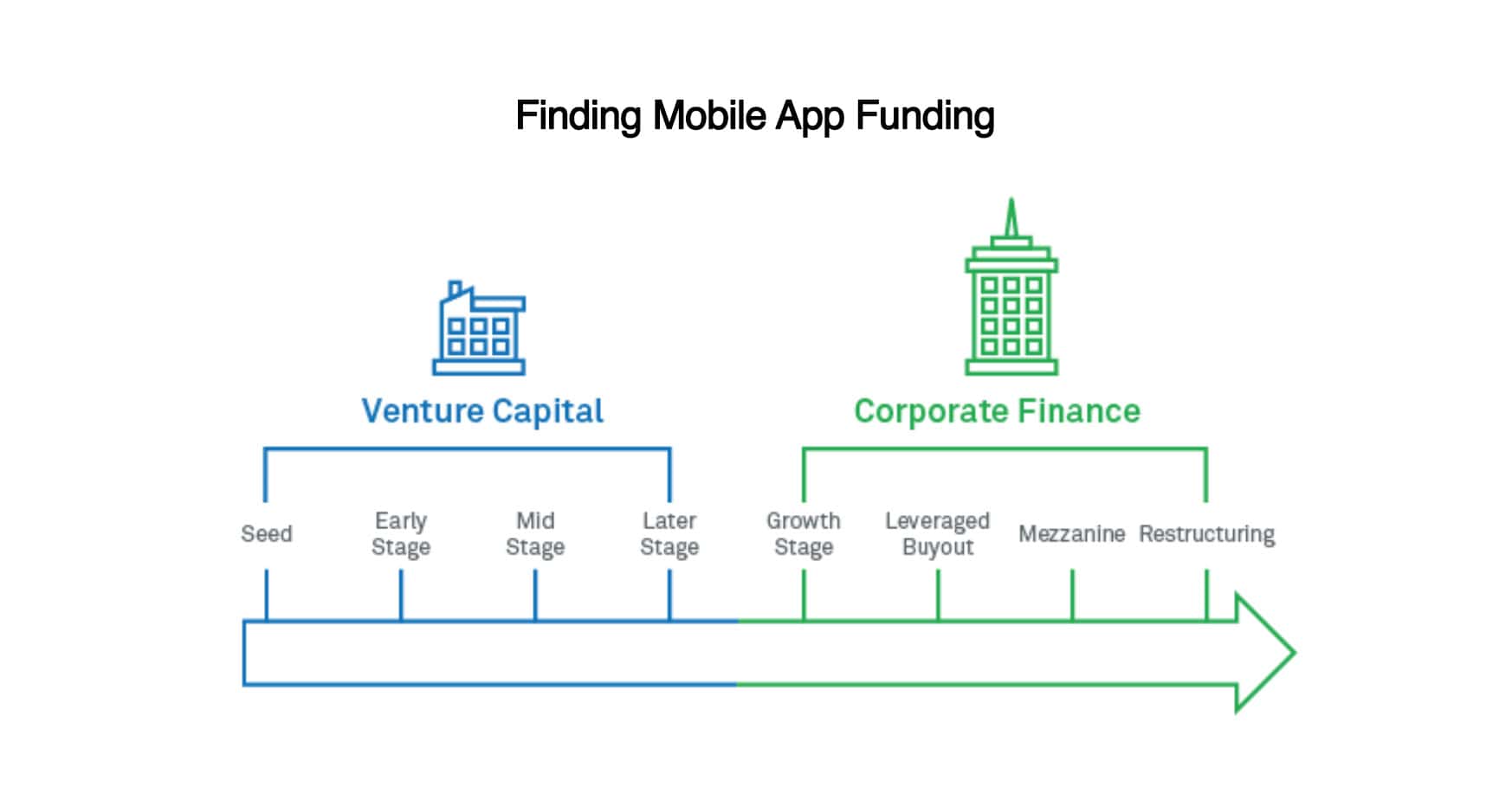 Finding Mobile App Funding

Venture Capital

Corporate Finance

Seed

Early Stage

Mid Stage

Later Stage

Growth Stage

Leveraged Buyout

Mezzanine

Restructuring